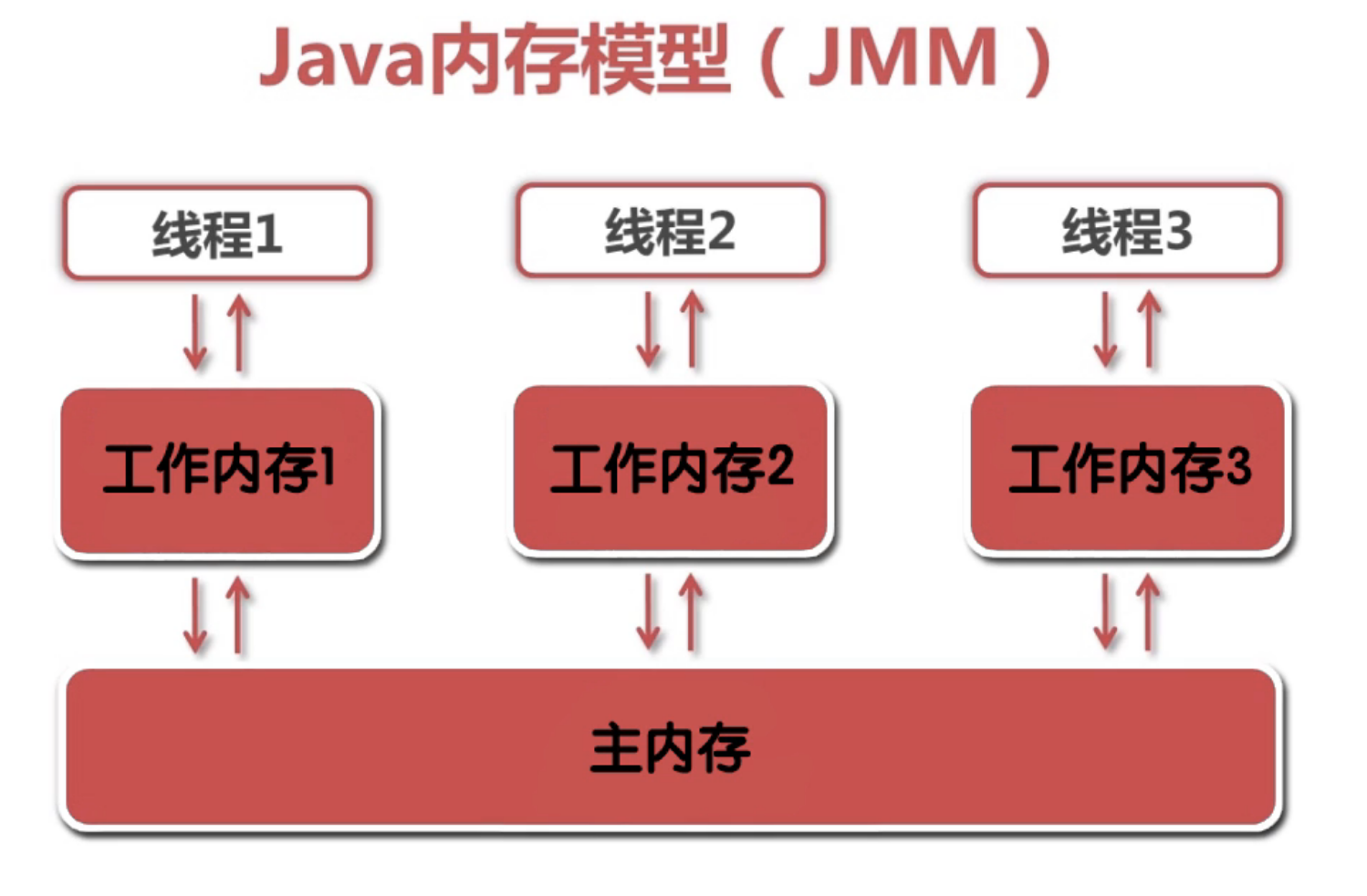 Java内存模型（JMM）

线程1

线程2

线程3

工作内存1

工作内存2

工作内存3

主内存